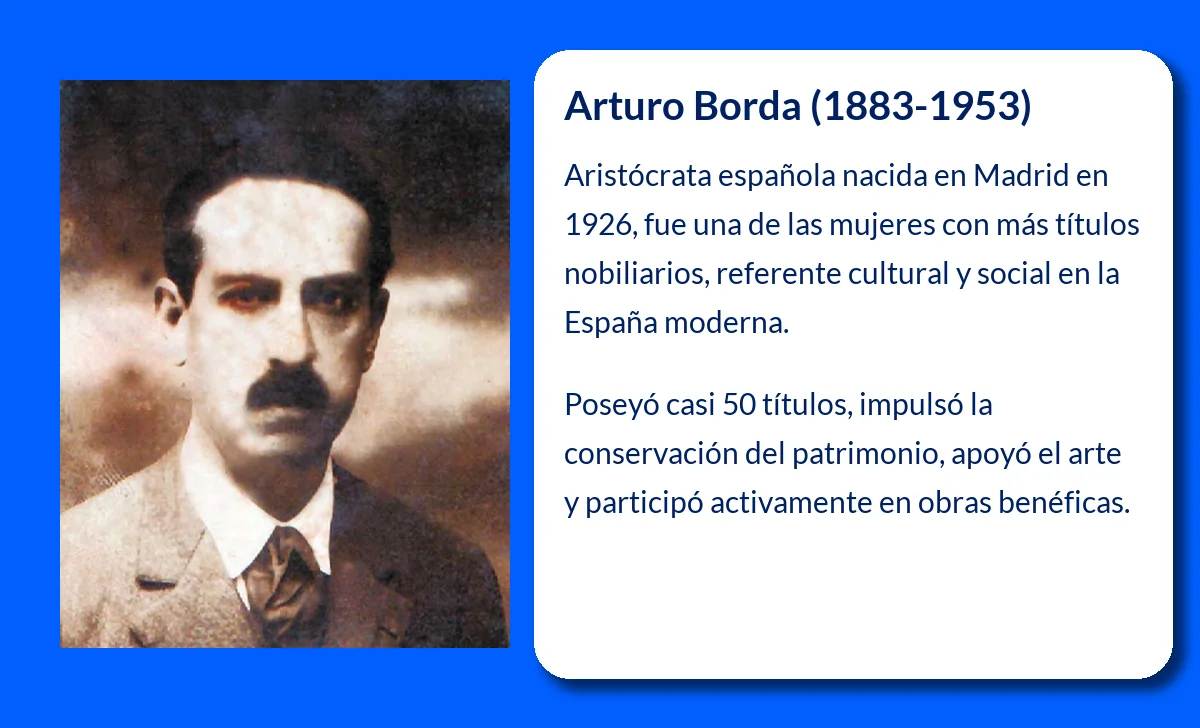 Arturo Borda (1883-1953)

Aristócrata española nacida en Madrid en 1926, fue una de las mujeres con más títulos nobiliarios, referente cultural y social en la España moderna.

Poseyó casi 50 títulos, impulsó la conservación del patrimonio, apoyó el arte y participó activamente en obras benéficas.